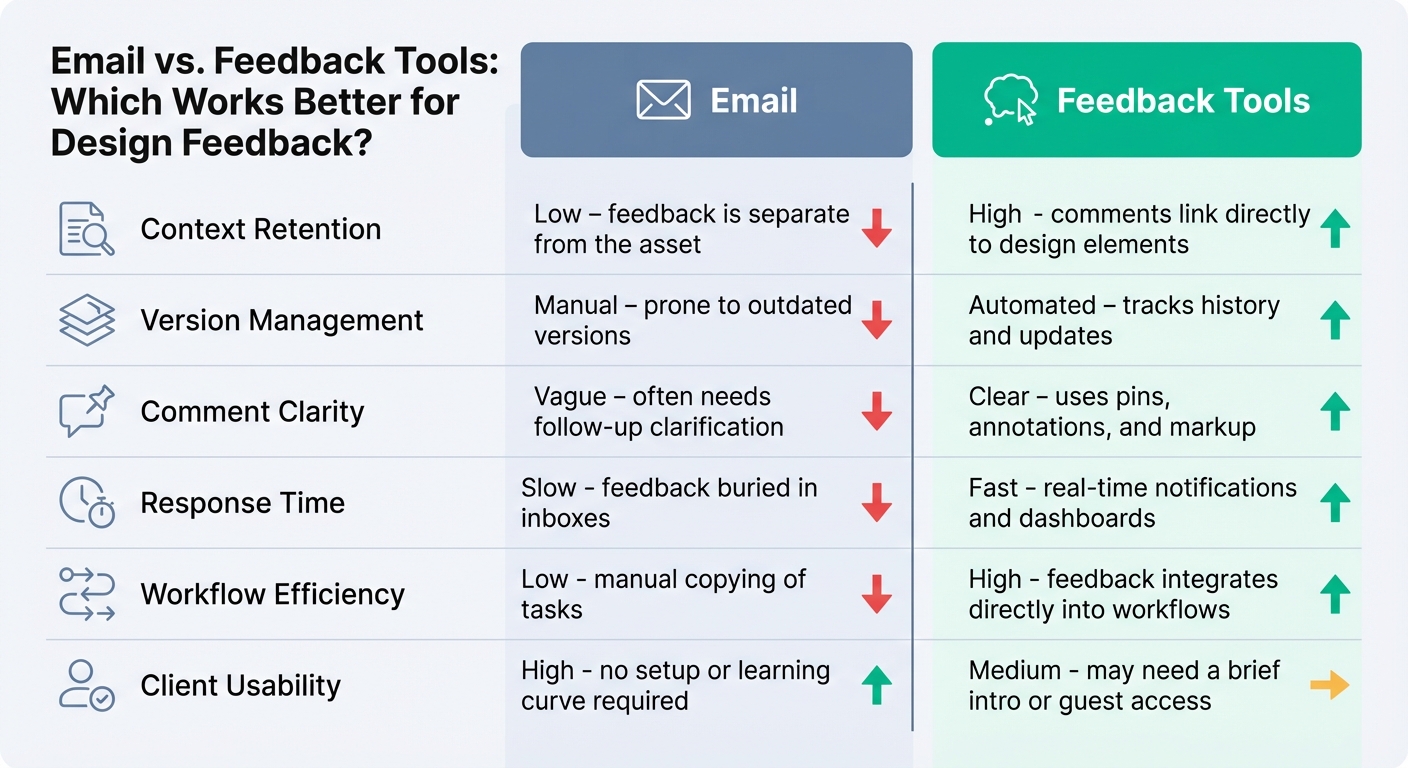 | Email vs. Feedback Tools: Which Works Better for Design Feedback? | Email | Feedback Tools |
|---|---|---|
| Context Retention | Low – feedback is separate from the asset | High - comments link directly to design elements |
| Version Management | Manual – prone to outdated versions | Automated – tracks history and updates |
| Comment Clarity | Vague – often needs follow-up clarification | Clear – uses pins, annotations, and markup |
| Response Time | Slow - feedback buried in inboxes | Fast - real-time notifications and dashboards |
| Workflow Efficiency | Low - manual copying of tasks | High - feedback integrates directly into workflows |
| Client Usability | High - no setup or learning curve required | Medium - may need a brief intro or guest access |